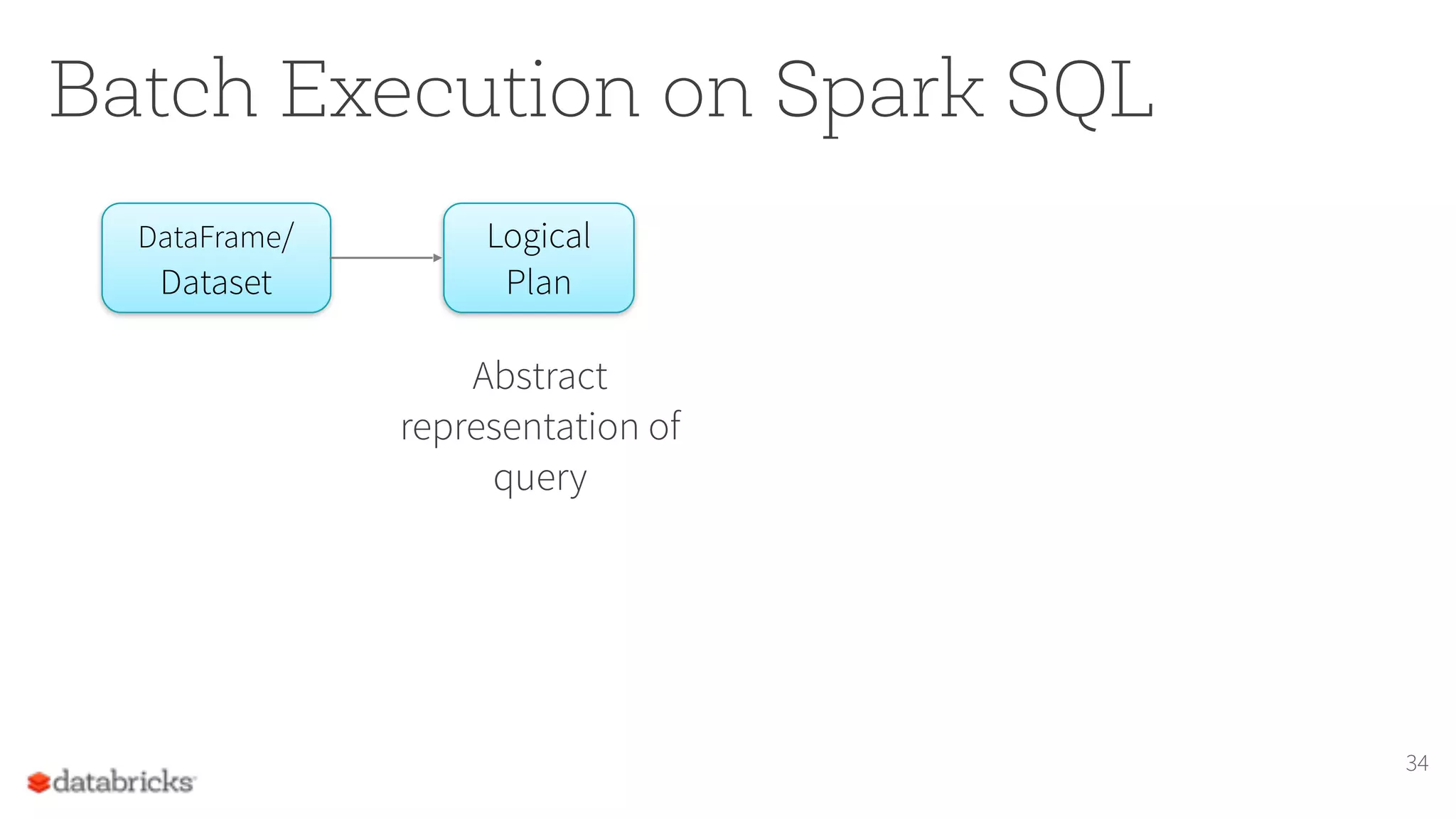 Batch Execution on Spark SQL

DataFrame/ Dataset

Logical Plan

Abstract representation of query

databricks

34